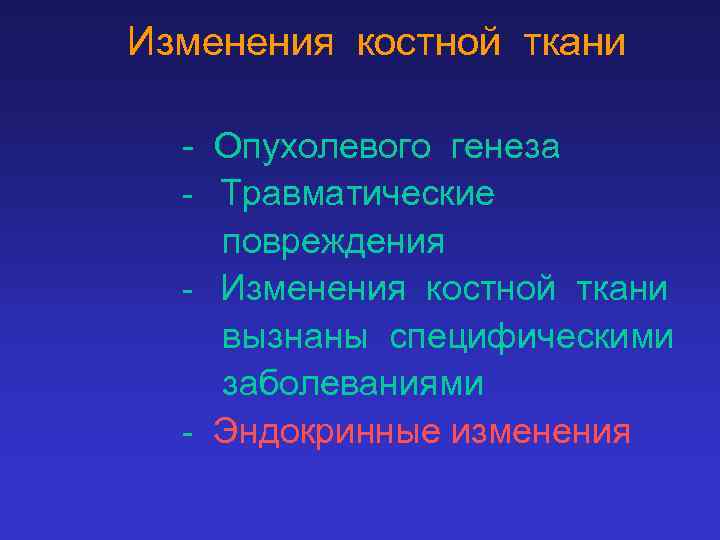 Изменения костной ткани

- Опухолевого генеза
- Травматические повреждения
- Изменения костной ткани вызнаны специфическими заболеваниями
- Эндокринные изменения